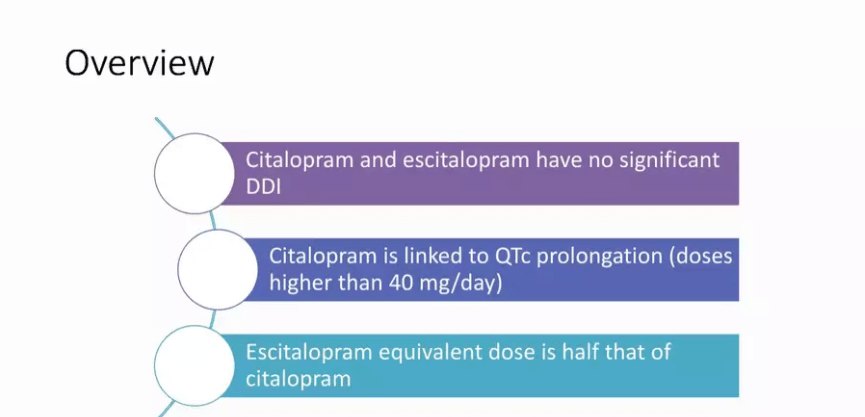 Overview

Citalopram and escitalopram have no significant DDI

Citalopram is linked to QTc prolongation (doses higher than 40 mg/day)

Escitalopram equivalent dose is half that of citalopram